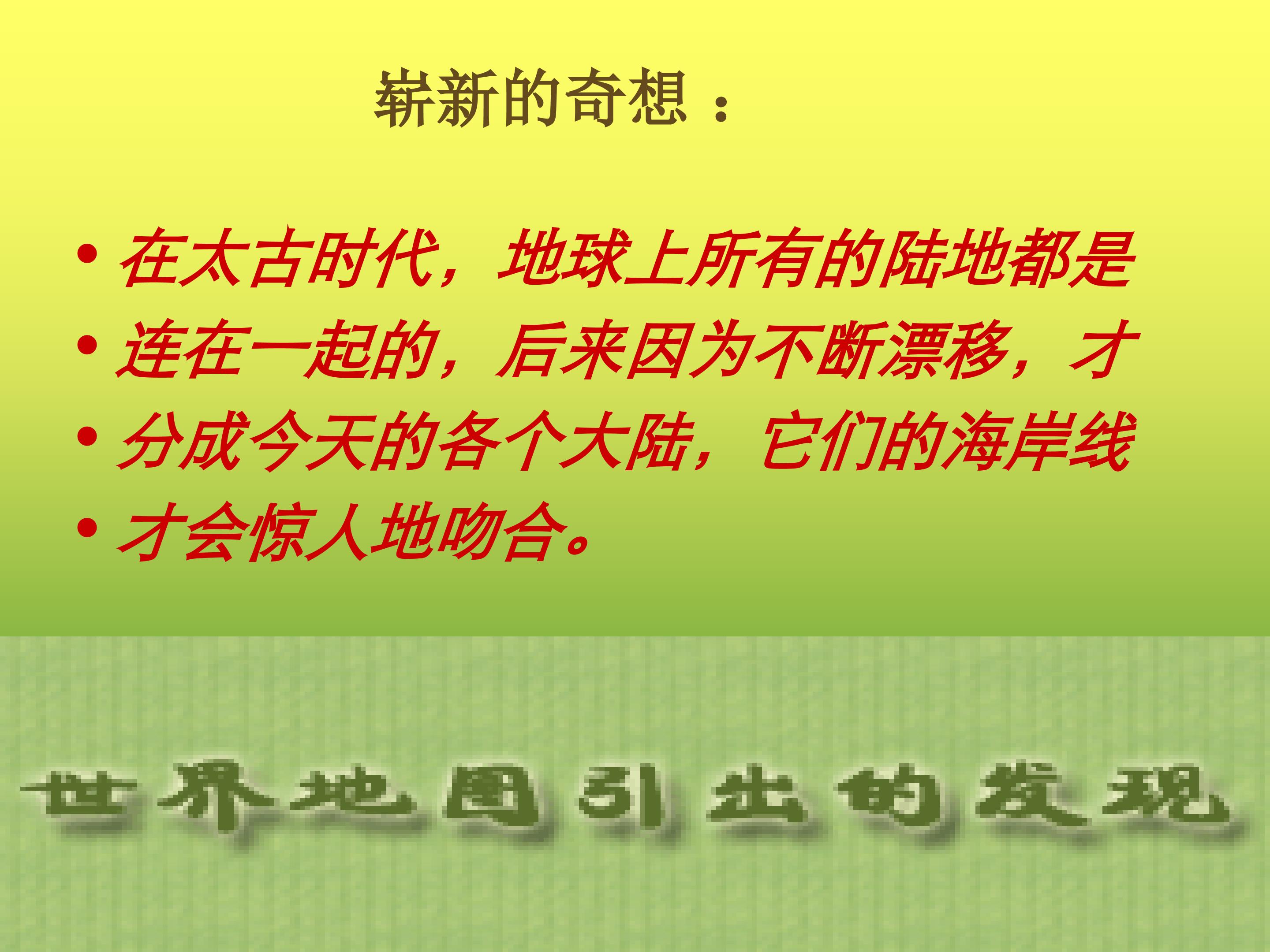 崭新的奇想：

• 在太古时代，地球上所有的陆地都是
• 连在一起的，后来因为不断漂移，才
• 分成今天的各个大陆，它们的海岸线
• 才会惊人地吻合。

世界地图引出的发现